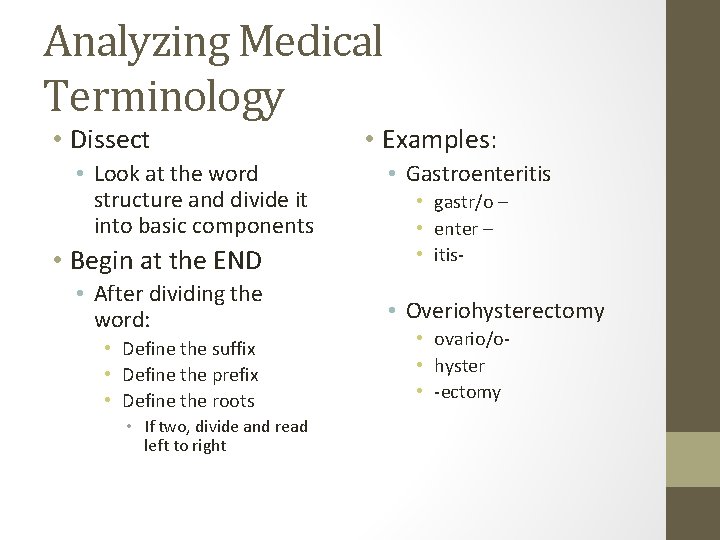 Analyzing Medical Terminology

• Dissect
  • Look at the word structure and divide it into basic components
• Begin at the END
  • After dividing the word:
    • Define the suffix
    • Define the prefix
    • Define the roots
      • If two, divide and read left to right

• Examples:
  • Gastroenteritis
    • gastr/o –
    • enter –
    • itis-

  • Overiohysterectomy
    • ovario/o-
    • hyster
    • -ectomy